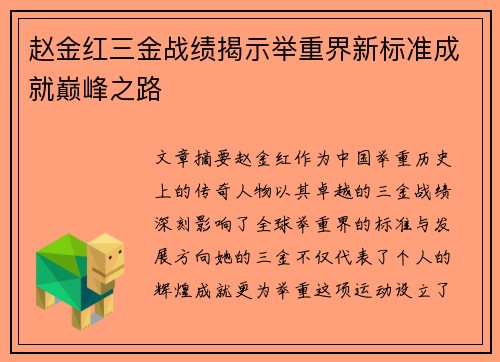 赵金红三金战绩揭示举重界新标准成就巅峰之路

文章摘要赵金红作为中国举重历史上的传奇人物以其卓越的三金战绩深刻影响了全球举重界的标准与发展方向她的三金不仅代表了个人的辉煌成就更为举重这项运动设立了